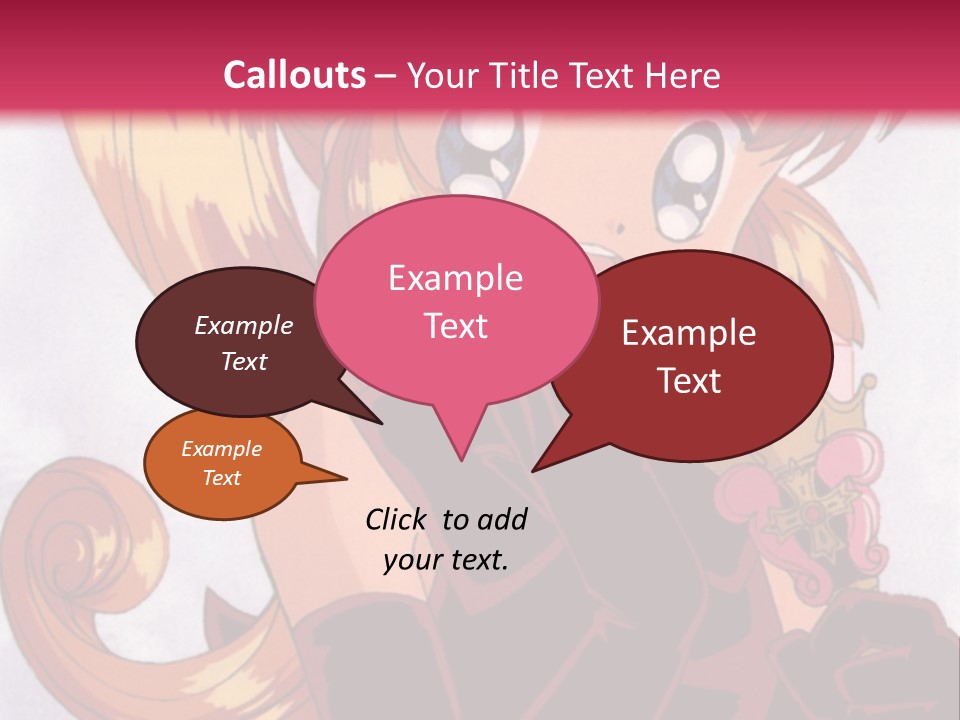 Callouts – Your Title Text Here

Example Text

Example Text

Example Text

Example Text

Click to add your text.